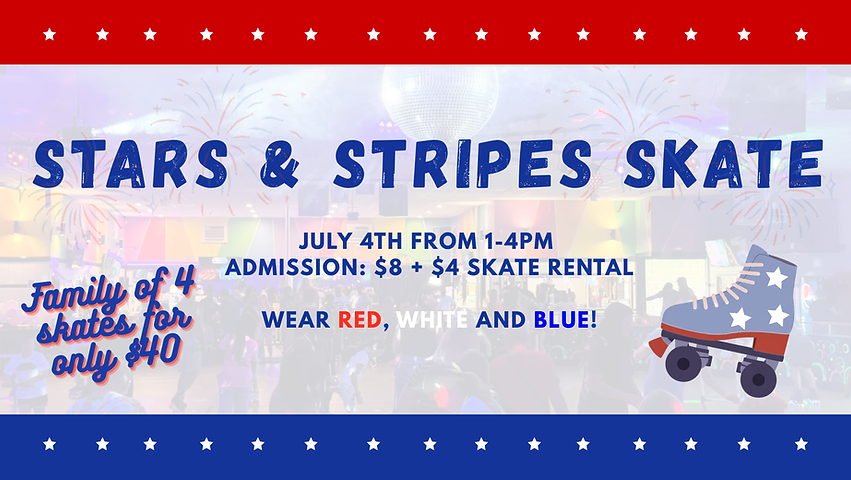 STARS & STRIPES SKATE

JULY 4TH FROM 1-4PM
ADMISSION: \$8 + \$4 SKATE RENTAL

WEAR RED, WHITE AND BLUE!

Family of 4 skates for only \$40